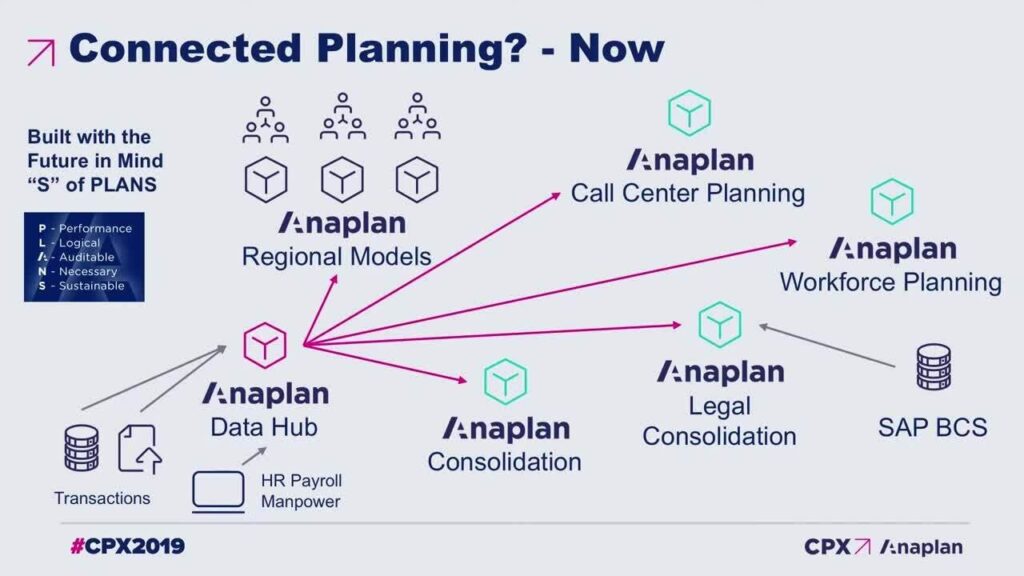 Connected Planning? - Now

Built with the Future in Mind "S" of PLANS

P - Performance
L - Logical
A - Auditable
N - Necessary
S - Sustainable

Anaplan
Regional Models

Anaplan
Call Center Planning

Anaplan
Workforce Planning

Anaplan
Data Hub

Anaplan
Consolidation

Anaplan
Legal Consolidation

SAP BCS

Transactions

HR Payroll
Manpower

#CPX2019

CPX Anaplan